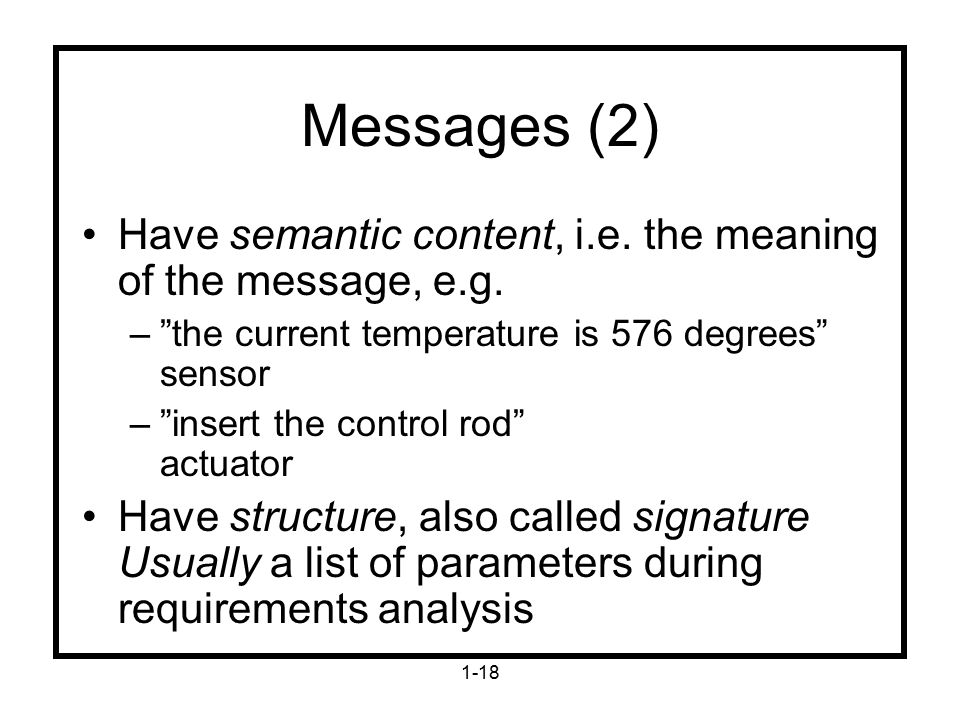 Messages (2)

• Have semantic content, i.e. the meaning of the message, e.g.
– ”the current temperature is 576 degrees” sensor
– ”insert the control rod” actuator
• Have structure, also called signature Usually a list of parameters during requirements analysis

1-18